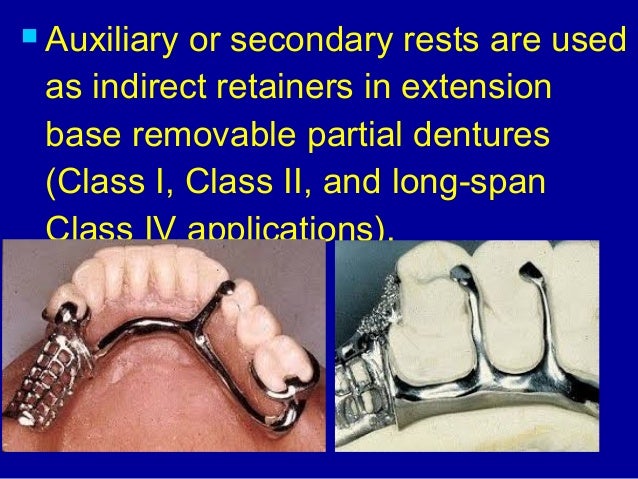 Auxiliary or secondary rests are used as indirect retainers in extension base removable partial dentures (Class I, Class II, and long-span Class IV applications).